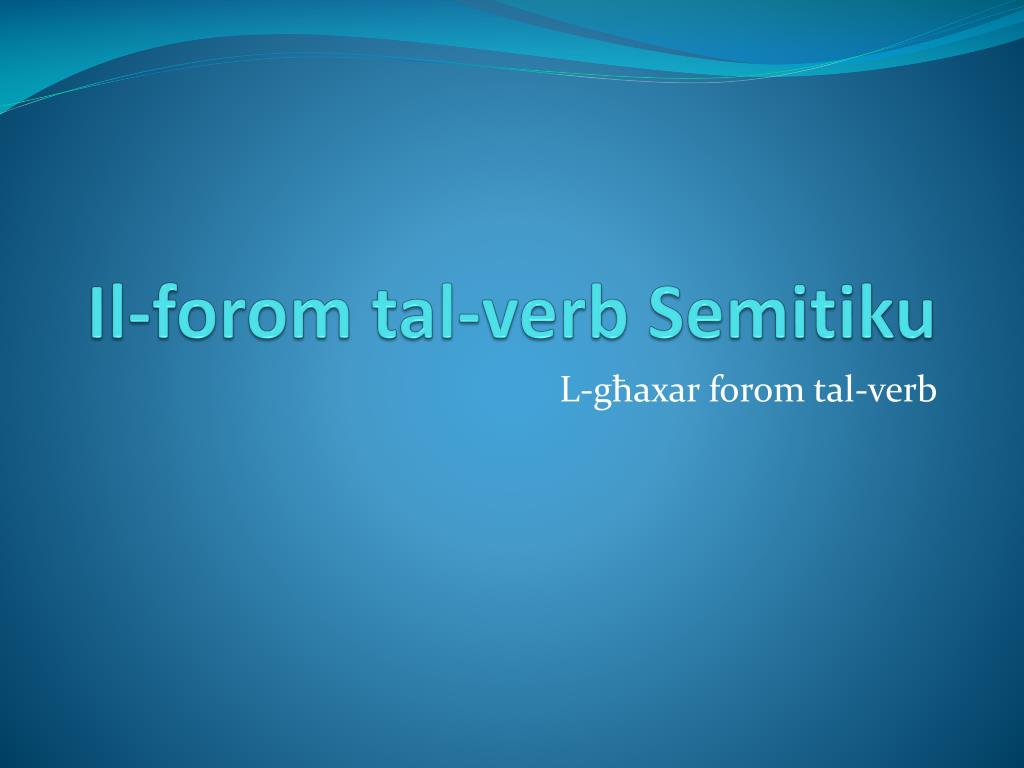 Il-forom tal-verb Semitiku

L-għaxar forom tal-verb